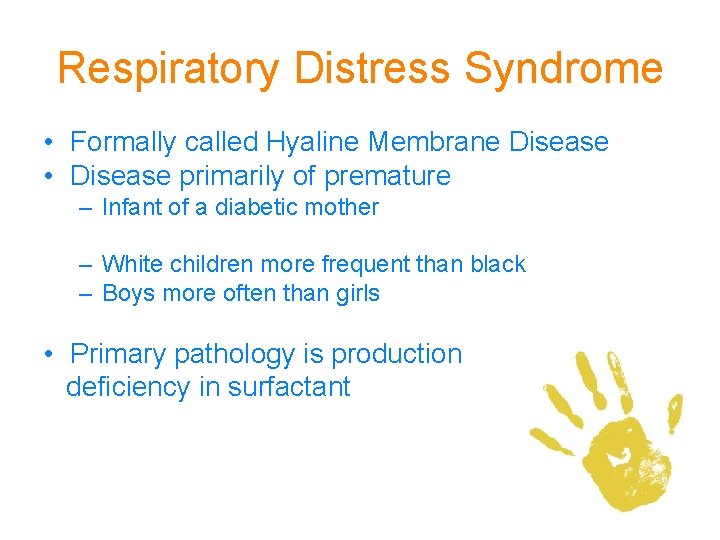 Respiratory Distress Syndrome

• Formally called Hyaline Membrane Disease
• Disease primarily of premature
– Infant of a diabetic mother

– White children more frequent than black
– Boys more often than girls

• Primary pathology is production deficiency in surfactant